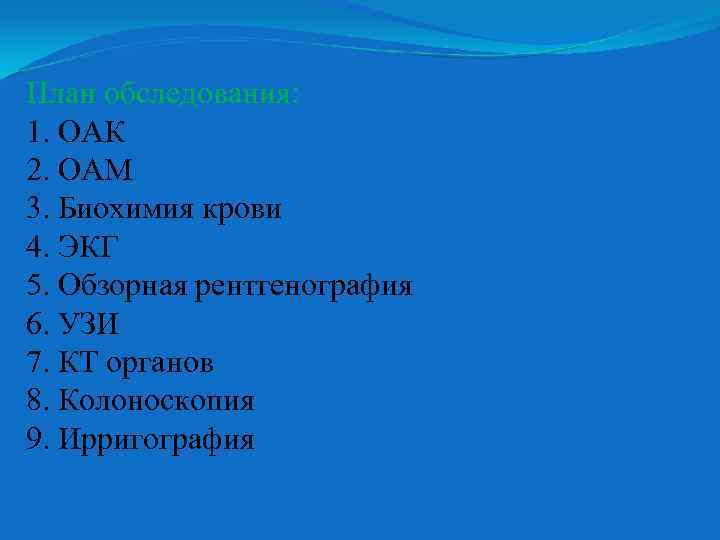 План обследования:
1. ОАК
2. ОАМ
3. Биохимия крови
4. ЭКГ
5. Обзорная рентгенография
6. УЗИ
7. КТ органов
8. Колоноскопия
9. Ирригография